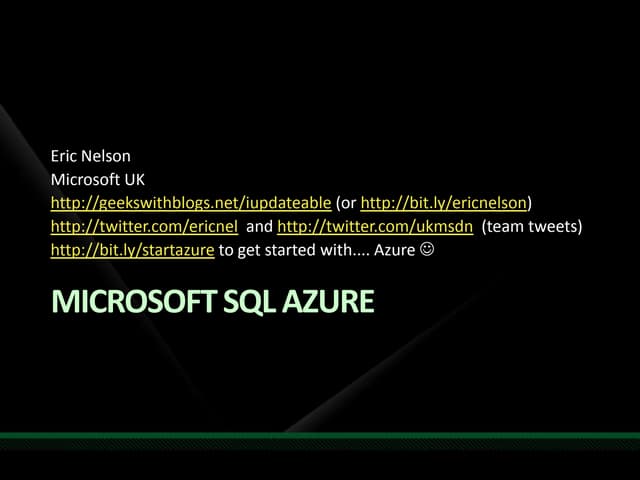 Eric Nelson
Microsoft UK
http://geekswithblogs.net/iupdateable (or http://bit.ly/ericnelson)
http://twitter.com/ericnel and http://twitter.com/ukmsdn (team tweets)
http://bit.ly/startazure to get started with.... Azure ☺

MICROSOFT SQL AZURE